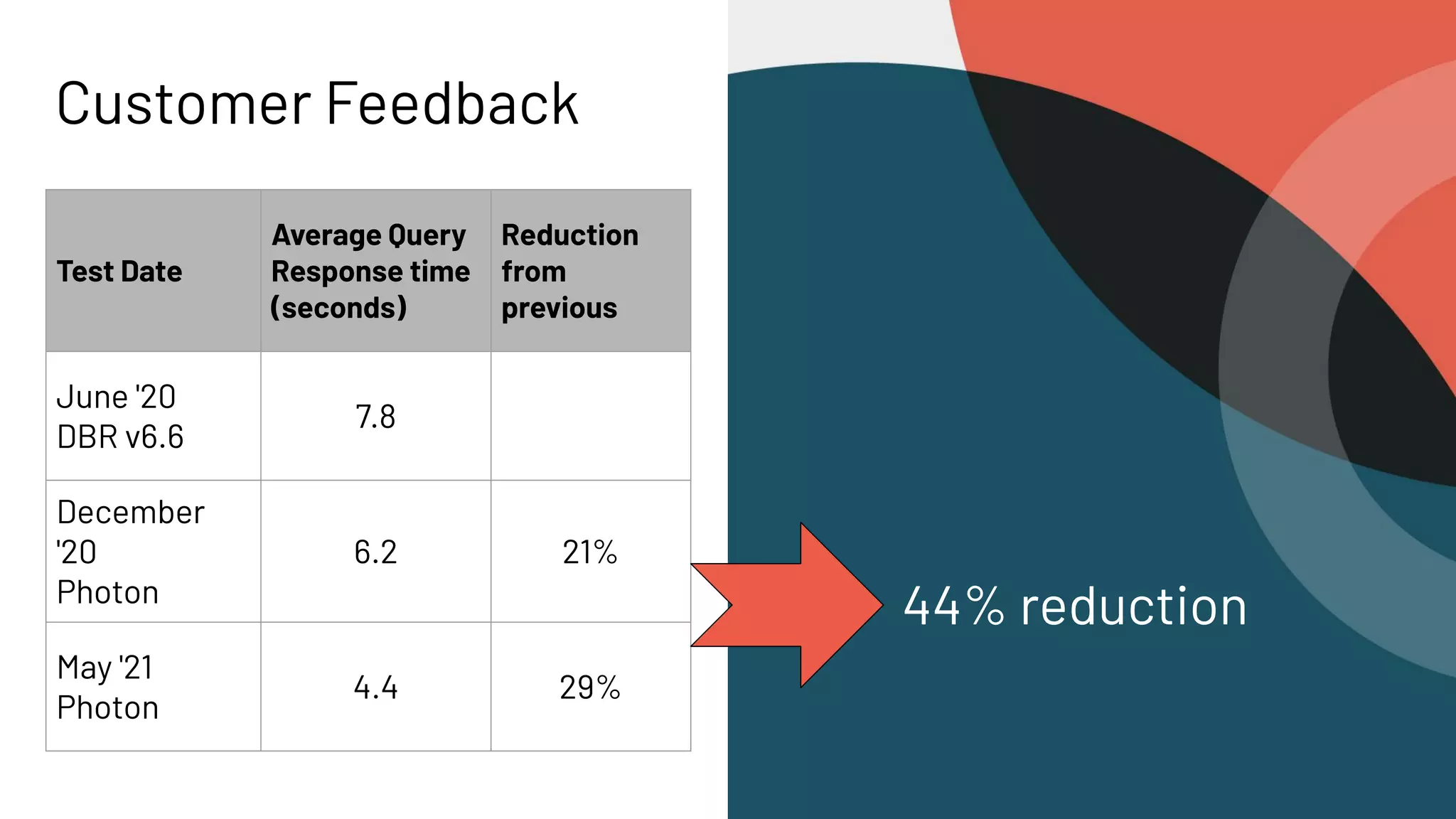 Customer Feedback

| Test Date | Average Query Response time (seconds) | Reduction from previous |
|---|---|---|
| June '20 DBR v6.6 | 7.8 | |
| December '20 Photon | 6.2 | 21% |
| May '21 Photon | 4.4 | 29% |

44% reduction